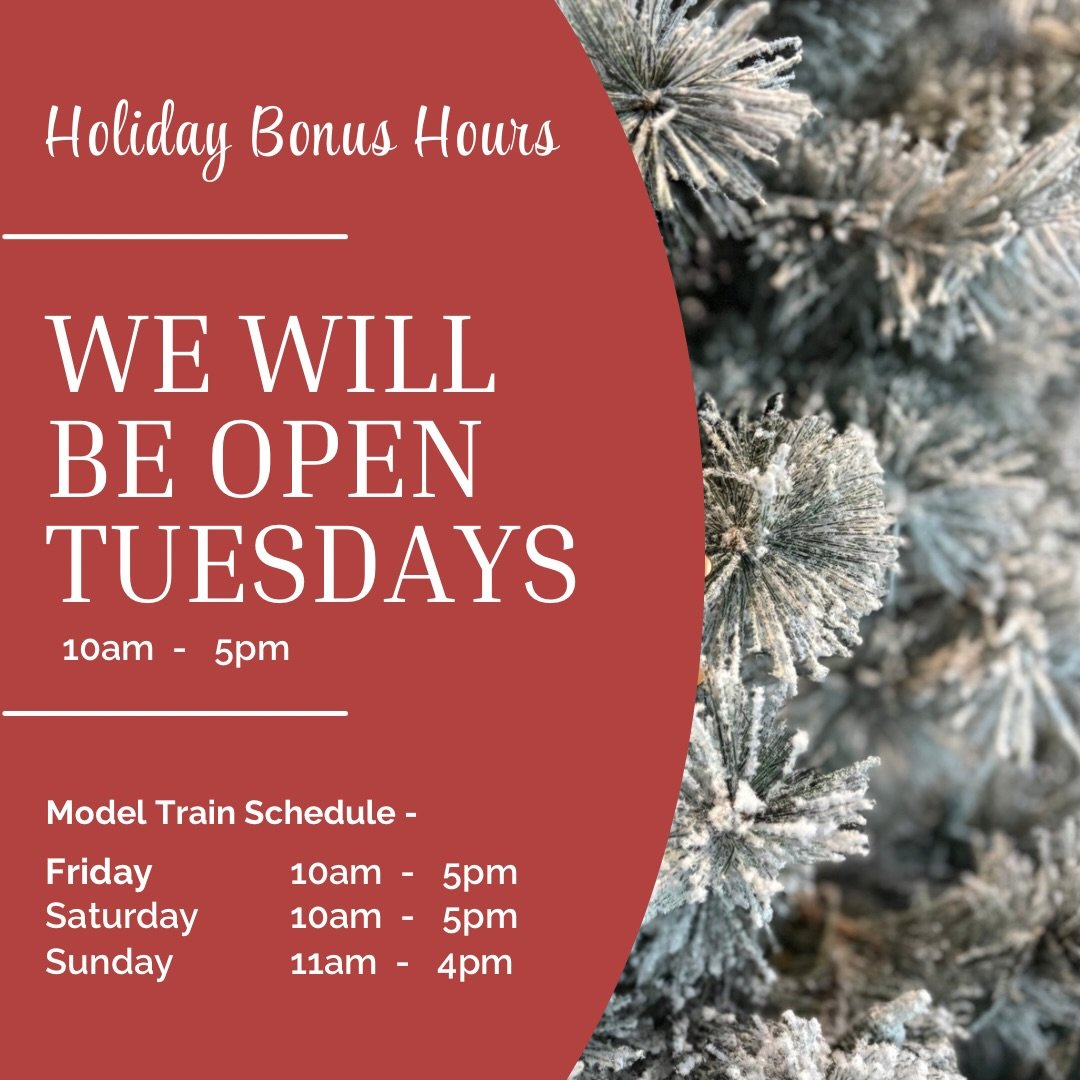 Holiday Bonus Hours

WE WILL BE OPEN TUESDAYS

10am - 5pm

Model Train Schedule -

Friday 10am - 5pm
Saturday 10am - 5pm
Sunday 11am - 4pm